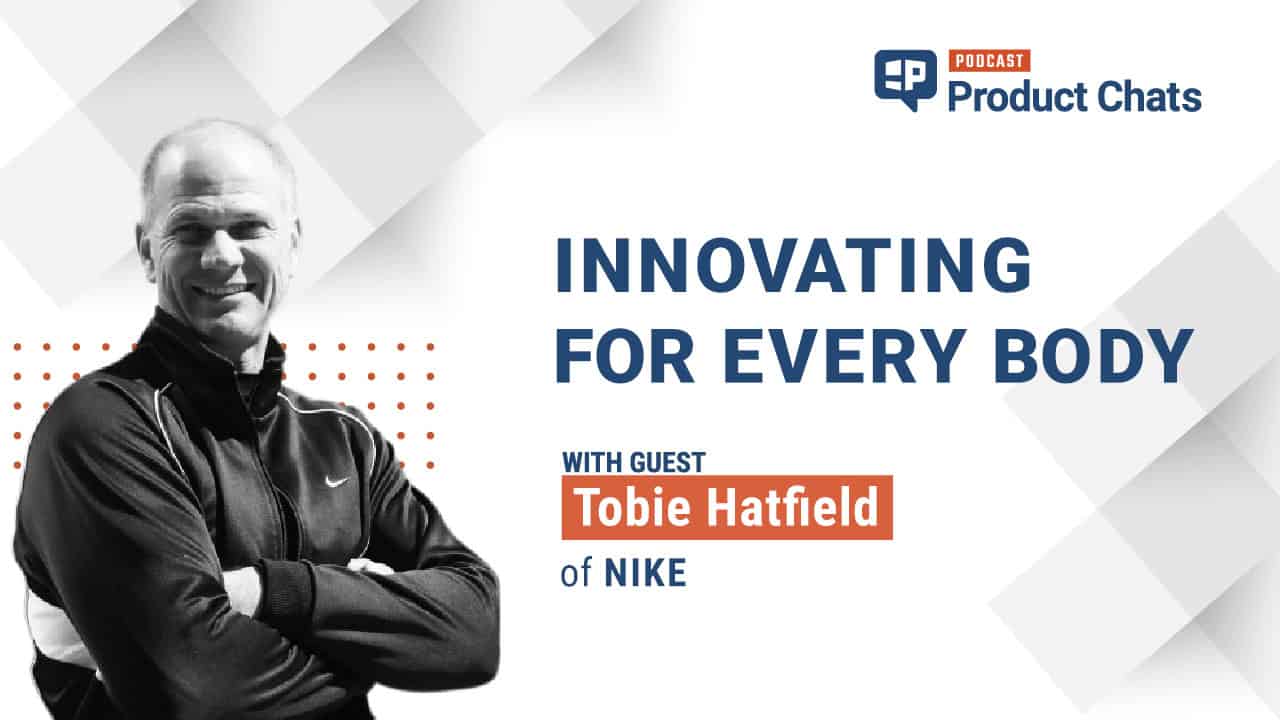 PODCAST
Product Chats

INNOVATING FOR EVERY BODY

WITH GUEST
Tobie Hatfield
of NIKE